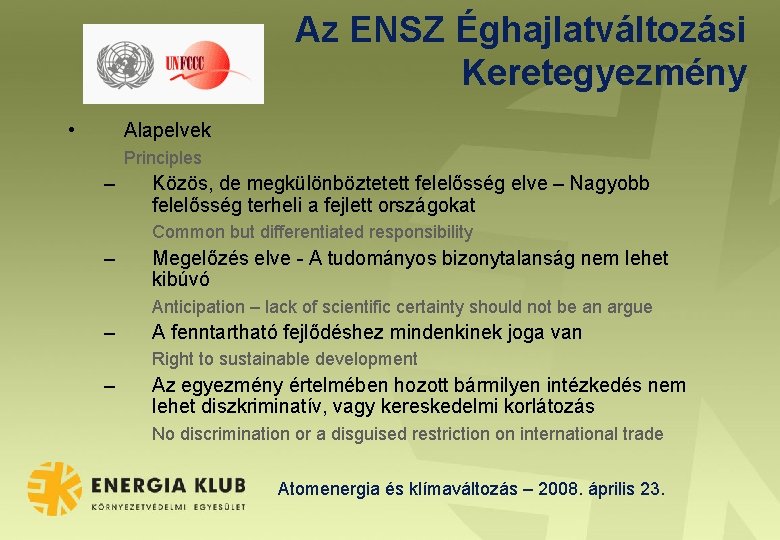 UNFCCC

Az ENSZ Éghajlatváltozási Keretegyezmény

• Alapelvek

Principles

– Közös, de megkülönböztetett felelősség elve – Nagyobb felelősség terheli a fejlett országokat

Common but differentiated responsibility

– Megelőzés elve - A tudományos bizonytalanság nem lehet kibúvó

Anticipation – lack of scientific certainty should not be an argue

– A fenntartható fejlődéshez mindenkinek joga van

Right to sustainable development

– Az egyezmény értelmében hozott bármilyen intézkedés nem lehet diszkriminatív, vagy kereskedelmi korlátozás

No discrimination or a disguised restriction on international trade

ENERGIA KLUB
KÖRNYEZETVÉDELMI EGYESÜLET

Atomenergia és klímaváltozás – 2008. április 23.